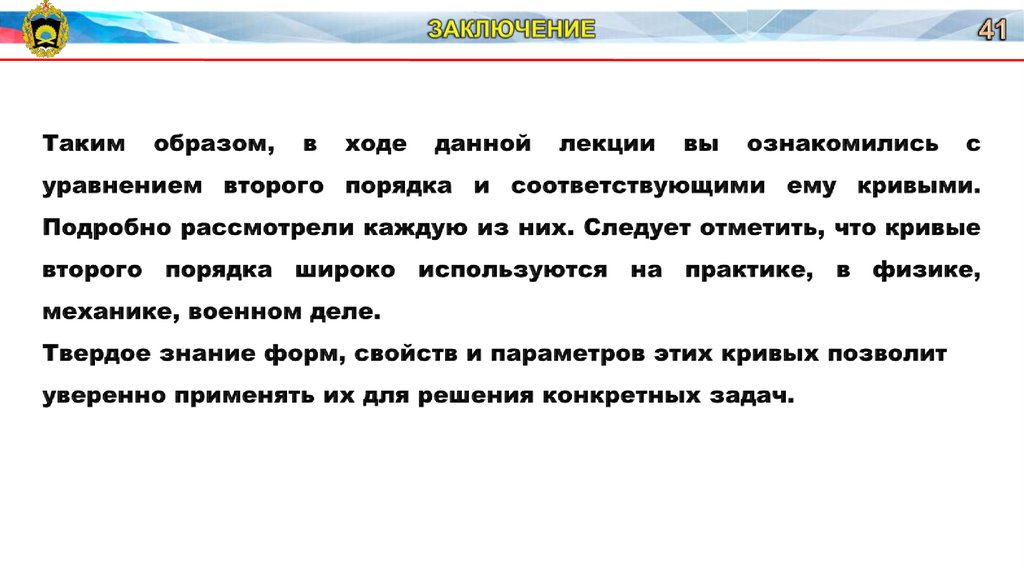 ЗАКЛЮЧЕНИЕ

41

Таким образом, в ходе данной лекции вы ознакомились с уравнением второго порядка и соответствующими ему кривыми. Подробно рассмотрели каждую из них. Следует отметить, что кривые второго порядка широко используются на практике, в физике, механике, военном деле.
Твердое знание форм, свойств и параметров этих кривых позволит уверенно применять их для решения конкретных задач.